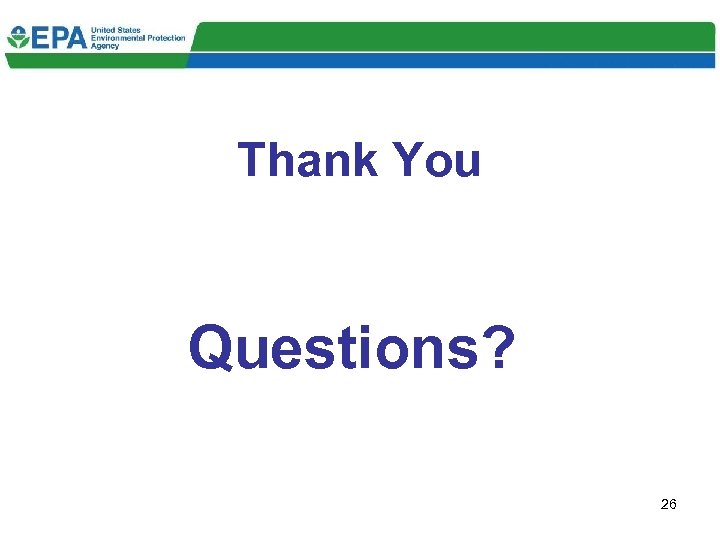 EPA United States Environmental Protection Agency

Thank You

Questions?

26